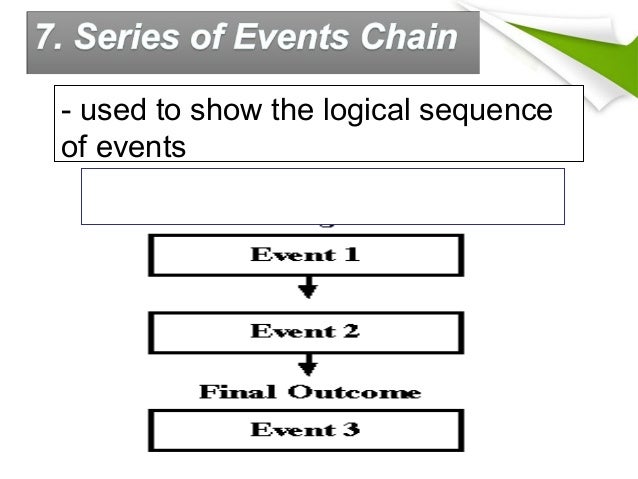 7. Series of Events Chain

- used to show the logical sequence of events

Event 1

Event 2

Final Outcome

Event 3